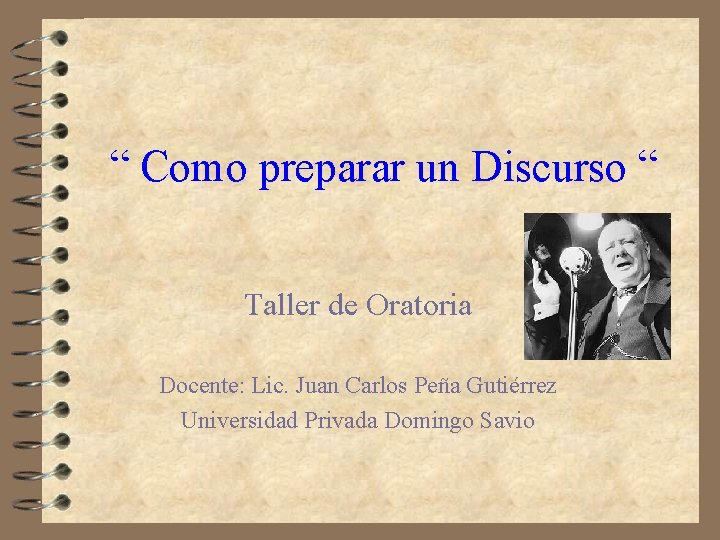 “ Como preparar un Discurso “

Taller de Oratoria

Docente: Lic. Juan Carlos Peña Gutiérrez
Universidad Privada Domingo Savio